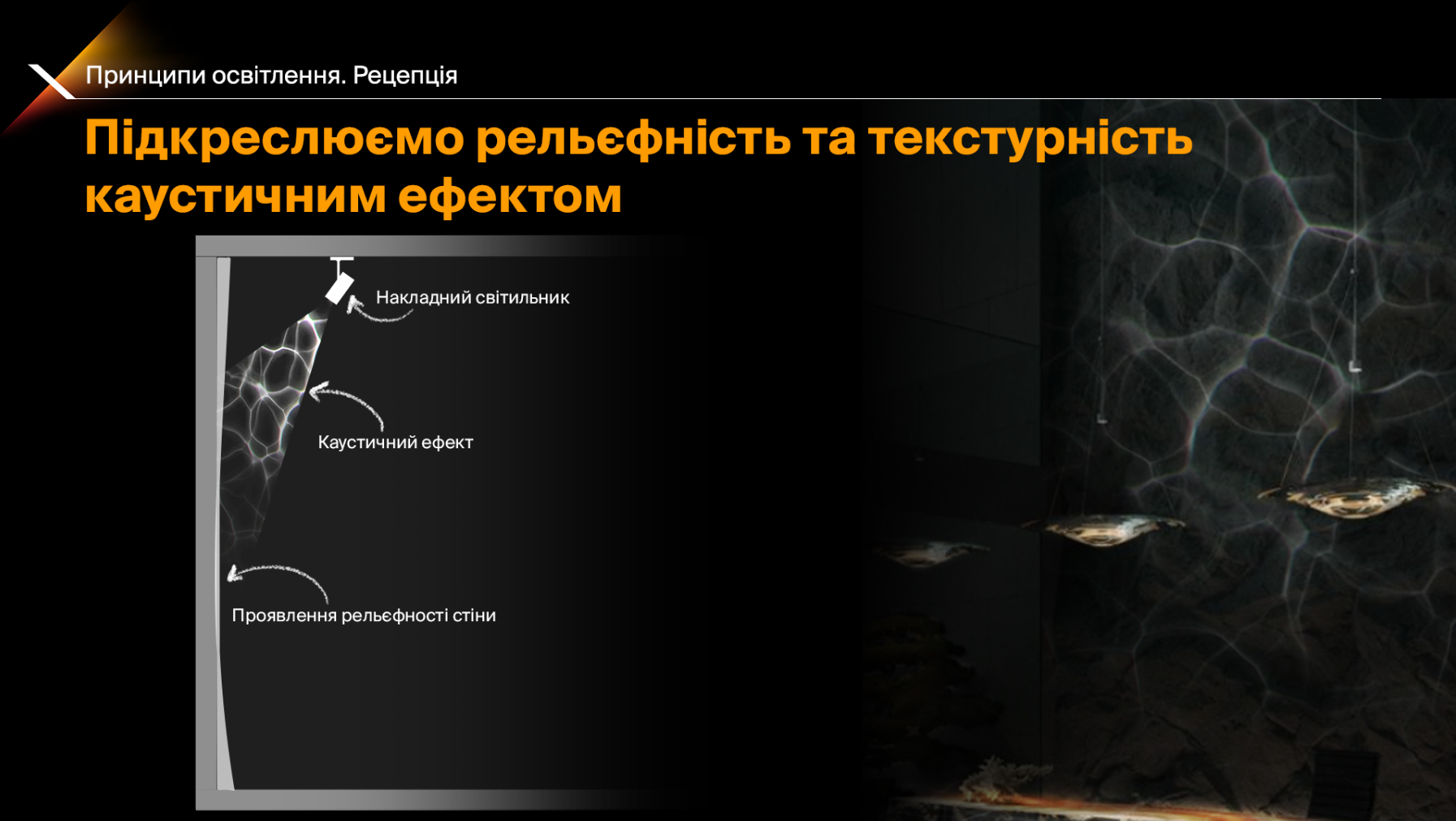 Принципи освітлення. Рецепція

Підкреслюємо рельєфність та текстурність каустичним ефектом

Накладний світильник

Каустичний ефект

Проявлення рельєфності стіни